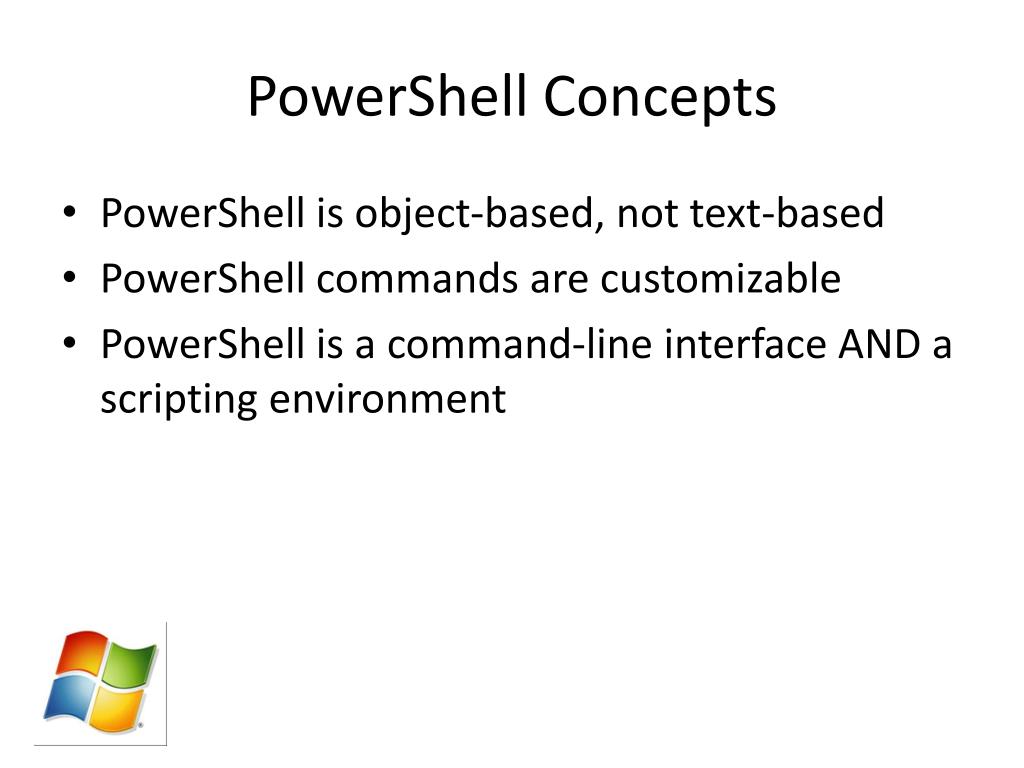 PowerShell Concepts

• PowerShell is object-based, not text-based
• PowerShell commands are customizable
• PowerShell is a command-line interface AND a scripting environment